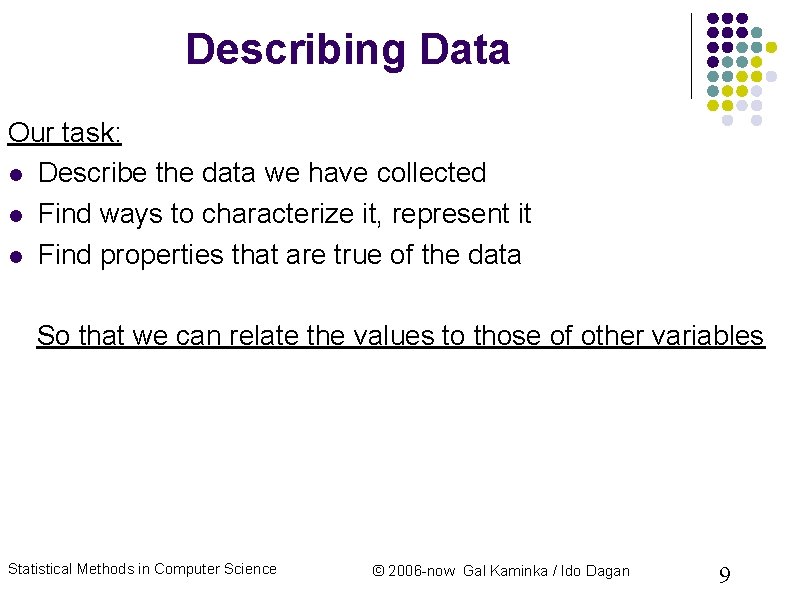 Describing Data

Our task:

- Describe the data we have collected
- Find ways to characterize it, represent it
- Find properties that are true of the data

So that we can relate the values to those of other variables

Statistical Methods in Computer Science

© 2006-now Gal Kaminka / Ido Dagan

9